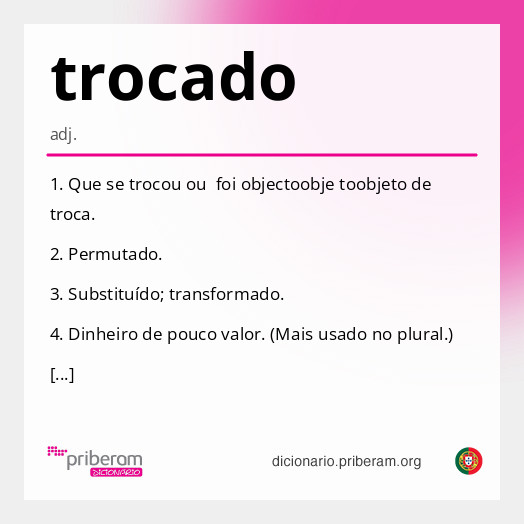 trocado

adj.

1. Que se trocou ou foi objectoobje toobjeto de troca.

2. Permutado.

3. Substituído; transformado.

4. Dinheiro de pouco valor. (Mais usado no plural.)

[...]

priberam
DICIONÁRIO

dicionario.priberam.org